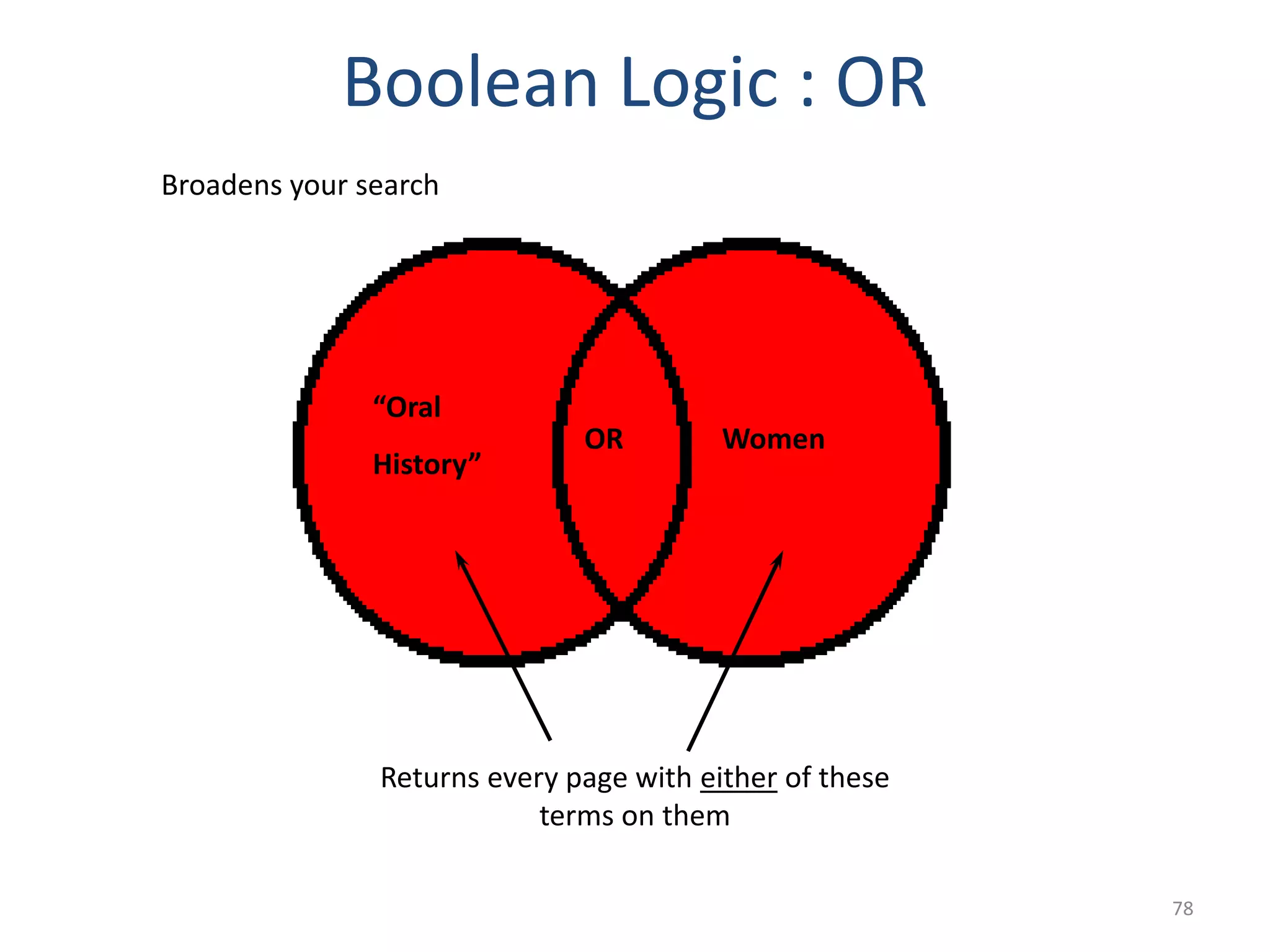 Boolean Logic : OR

Broadens your search

“Oral History”

OR

Women

Returns every page with either of these terms on them

78